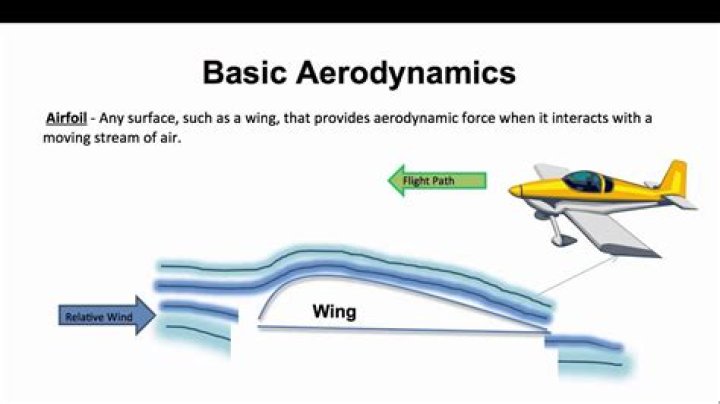 Basic Aerodynamics

Airfoil - Any surface, such as a wing, that provides aerodynamic force when it interacts with a moving stream of air.

Flight Path

Relative Wind

Wing